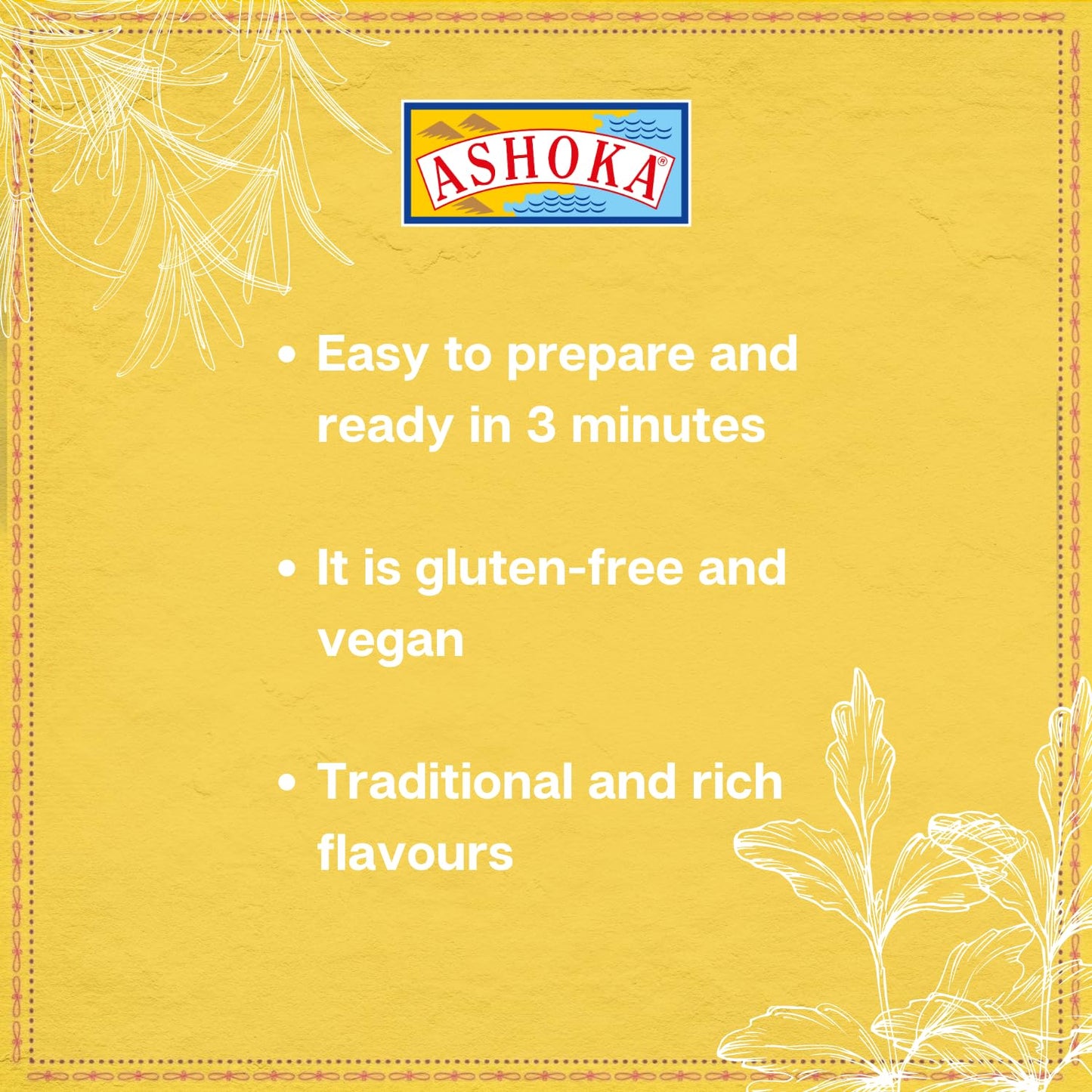 ASHOKA®

• Easy to prepare and ready in 3 minutes

• It is gluten-free and vegan

• Traditional and rich flavours